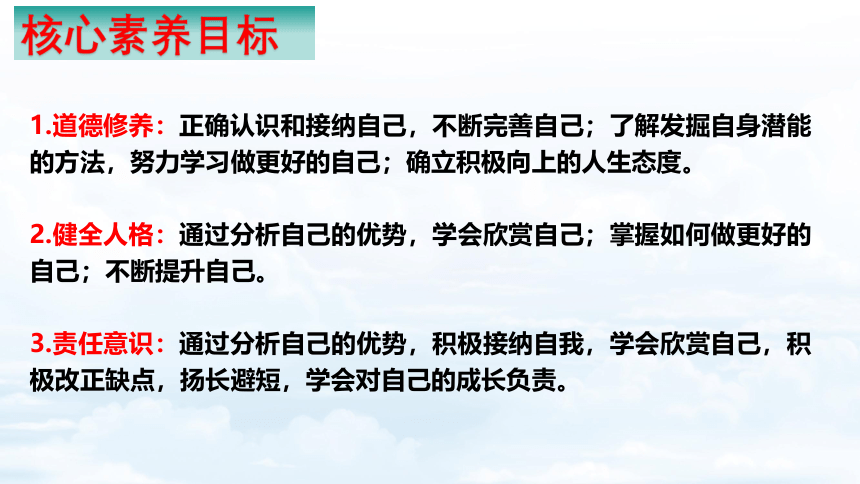 核心素养目标

1.道德修养：正确认识和接纳自己，不断完善自己；了解发掘自身潜能的方法，努力学习做更好的自己；确立积极向上的人生态度。

2.健全人格：通过分析自己的优势，学会欣赏自己；掌握如何做更好的自己；不断提升自己。

3.责任意识：通过分析自己的优势，积极接纳自我，学会欣赏自己，积极改正缺点，扬长避短，学会对自己的成长负责。